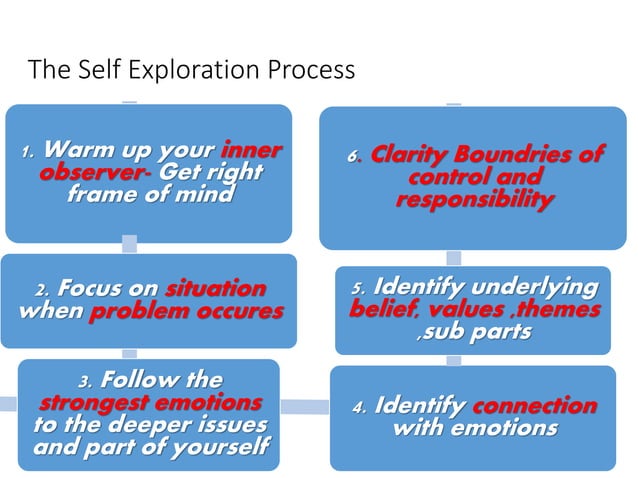 The Self Exploration Process

1. Warm up your inner observer- Get right frame of mind

2. Focus on situation when problem occures

3. Follow the strongest emotions to the deeper issues and part of yourself

4. Identify connection with emotions

5. Identify underlying belief, values ,themes ,sub parts

6. Clarity Boundries of control and responsibility